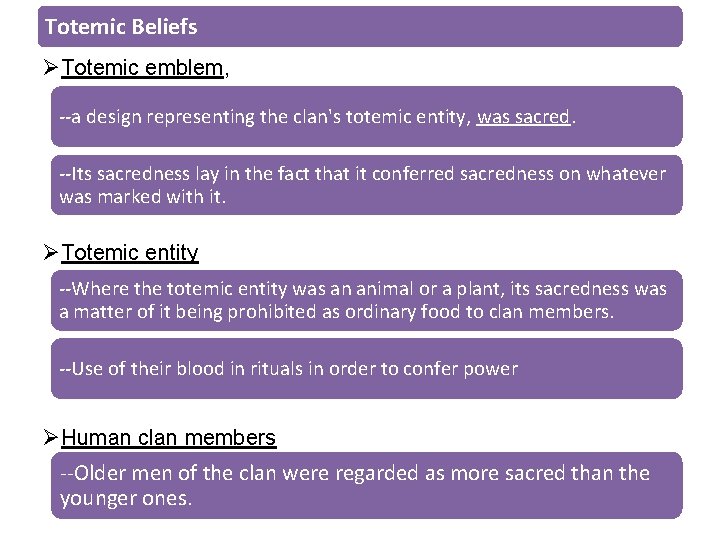 Totemic Beliefs

➢Totemic emblem,

--a design representing the clan's totemic entity, was sacred.

--Its sacredness lay in the fact that it conferred sacredness on whatever was marked with it.

➢Totemic entity

--Where the totemic entity was an animal or a plant, its sacredness was a matter of it being prohibited as ordinary food to clan members.

--Use of their blood in rituals in order to confer power

➢Human clan members

--Older men of the clan were regarded as more sacred than the younger ones.